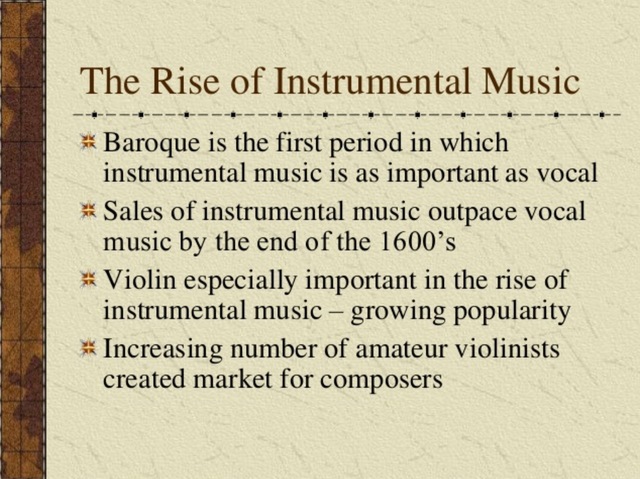 The Rise of Instrumental Music

Baroque is the first period in which instrumental music is as important as vocal

Sales of instrumental music outpace vocal music by the end of the 1600's

Violin especially important in the rise of instrumental music – growing popularity

Increasing number of amateur violinists created market for composers